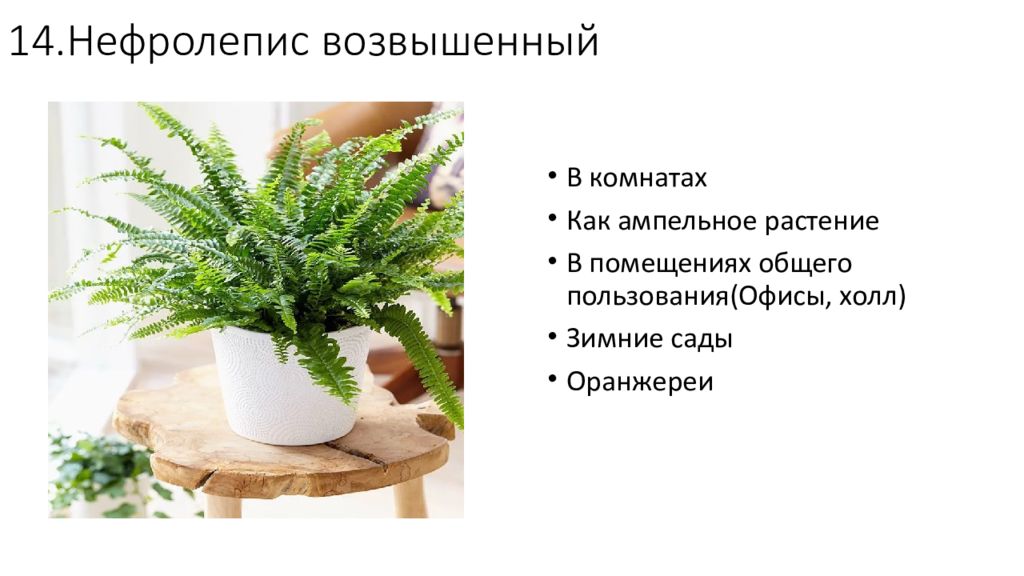 14.Нефролепис возвышенный

• В комнатах
• Как ампельное растение
• В помещениях общего пользования(Офисы, холл)
• Зимние сады
• Оранжереи